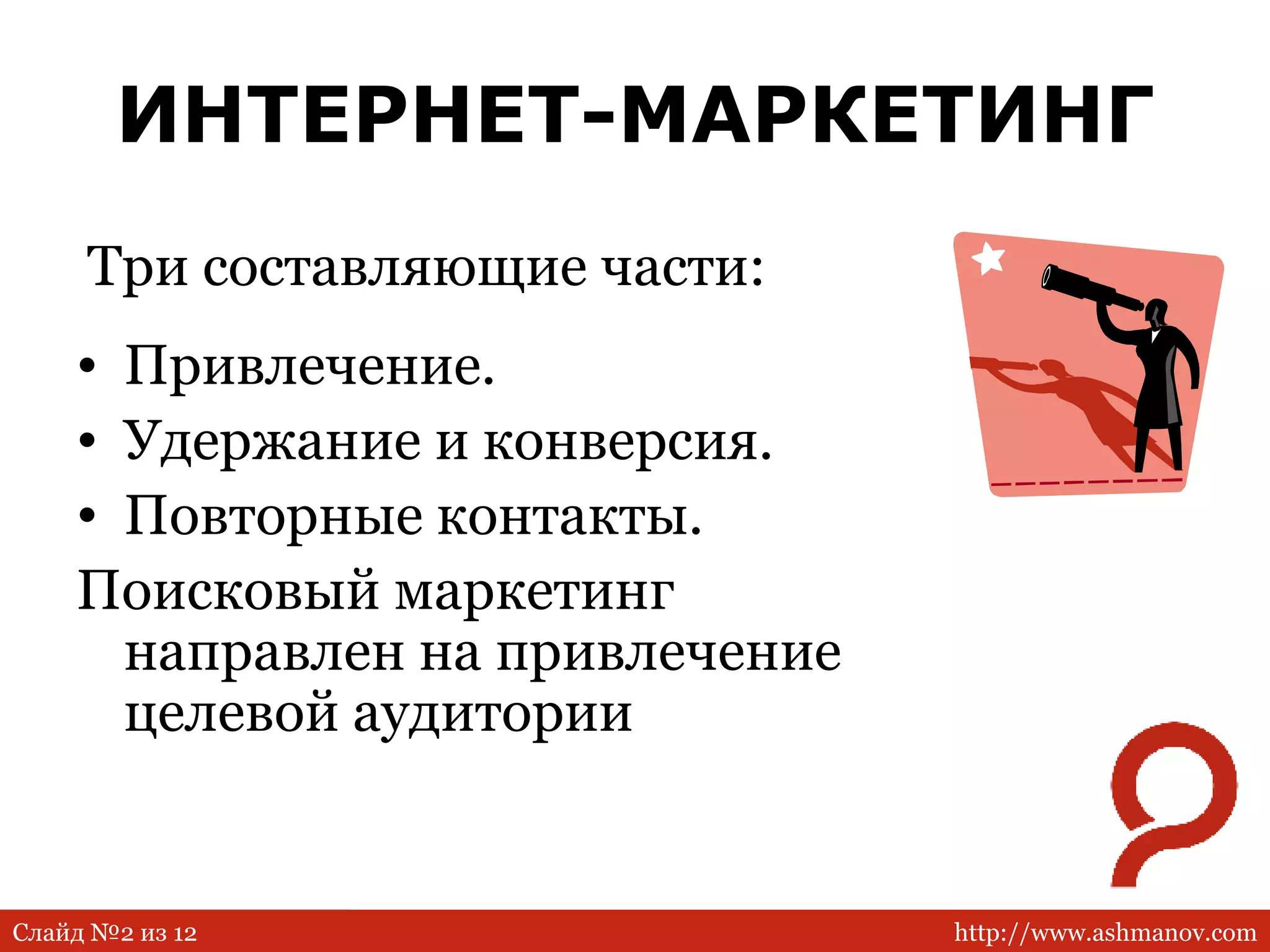 ИНТЕРНЕТ-МАРКЕТИНГ

Три составляющие части:

• Привлечение.
• Удержание и конверсия.
• Повторные контакты.

Поисковый маркетинг направлен на привлечение целевой аудитории

Слайд №2 из 12

http://www.ashmanov.com